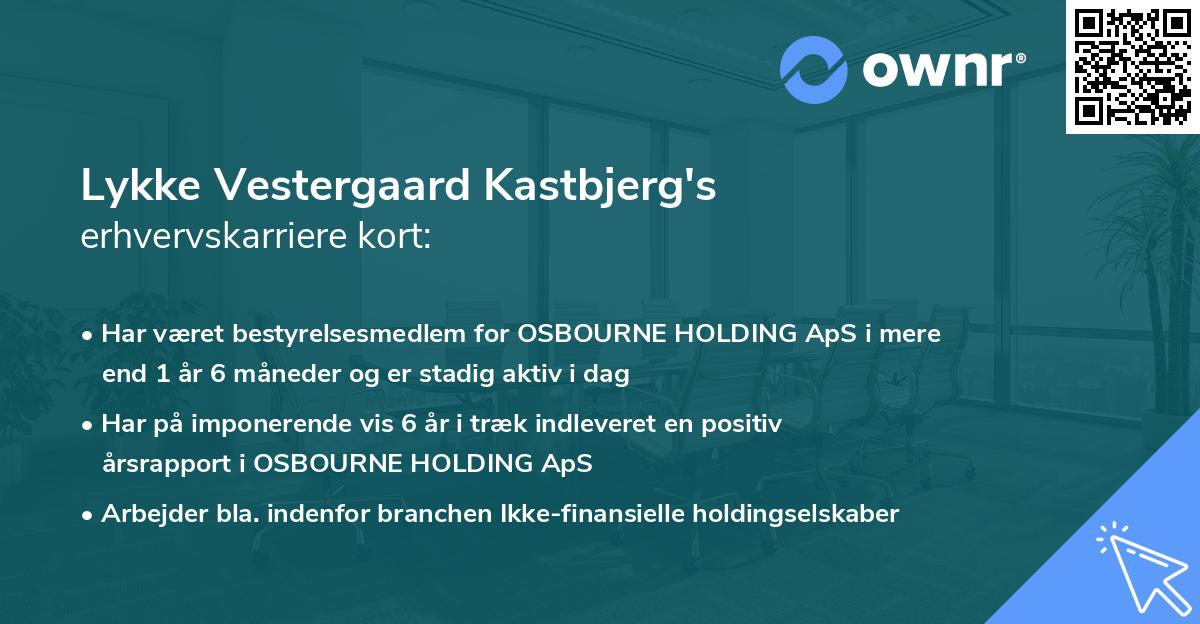 ownr®

Lykke Vestergaard Kastbjerg's
erhvervskarriere kort:

• Har været bestyrelsesmedlem for OSBOURNE HOLDING ApS i mere end 1 år 6 måneder og er stadig aktiv i dag

• Har på imponerende vis 6 år i træk indleveret en positiv årsrapport i OSBOURNE HOLDING ApS

• Arbejder bla. indenfor branchen Ikke-finansielle holdingselskaber